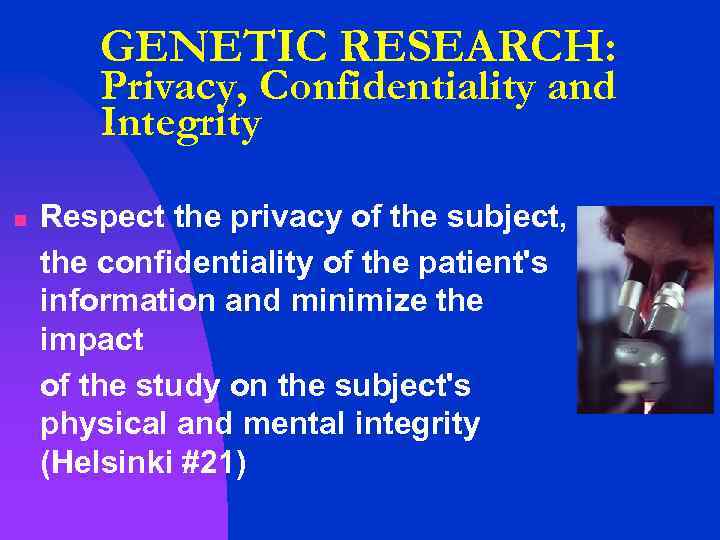 GENETIC RESEARCH:
Privacy, Confidentiality and Integrity

Respect the privacy of the subject,
the confidentiality of the patient's information and minimize the impact
of the study on the subject's physical and mental integrity (Helsinki #21)